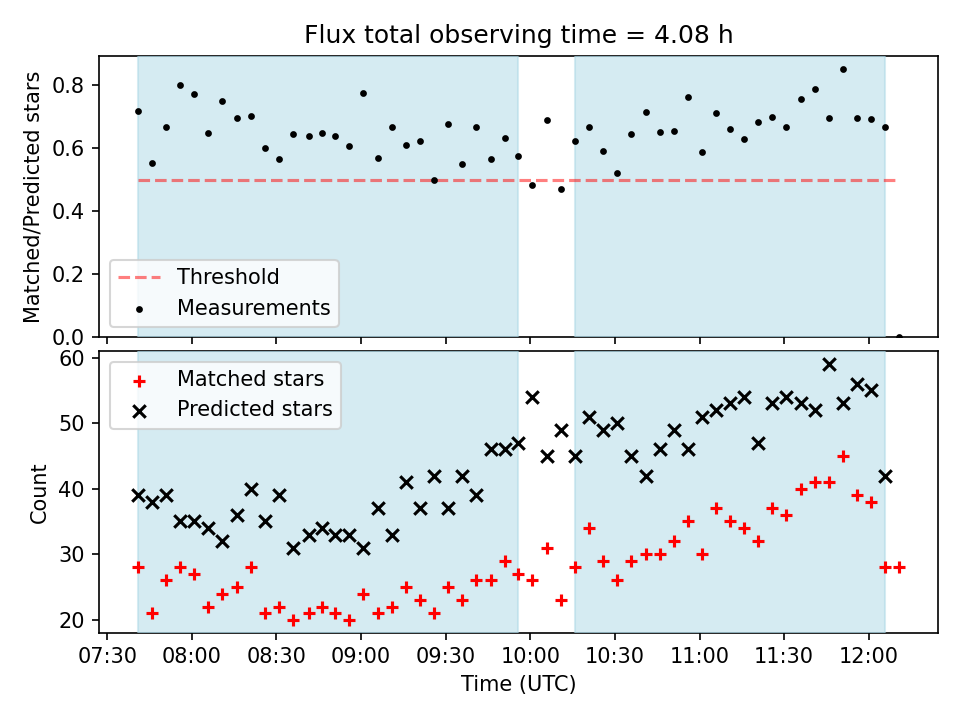 Flux total observing time = 4.08 h

Matched/Predicted stars

0.8
0.6
0.4
0.2
0.0

Threshold
Measurements

Count

60
50
40
30
20

Matched stars
Predicted stars

07:30 08:00 08:30 09:00 09:30 10:00 10:30 11:00 11:30 12:00

Time (UTC)